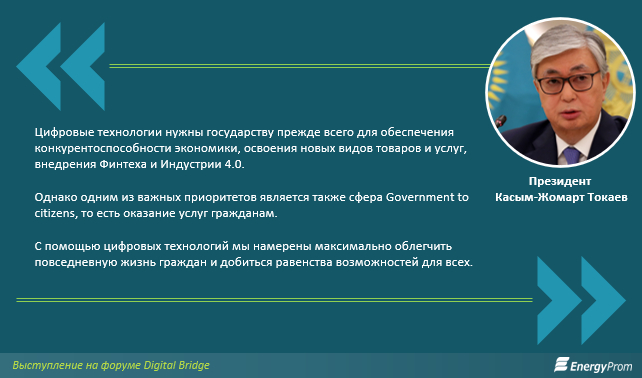 Цифровые технологии нужны государству прежде всего для обеспечения конкурентоспособности экономики, освоения новых видов товаров и услуг, внедрения Финтеха и Индустрии 4.0.

Однако одним из важных приоритетов является также сфера Government to citizens, то есть оказание услуг гражданам.

С помощью цифровых технологий мы намерены максимально облегчить повседневную жизнь граждан и добиться равенства возможностей для всех.

Президент
Касым-Жомарт Токаев

Выступление на форуме Digital Bridge

EnergyProm